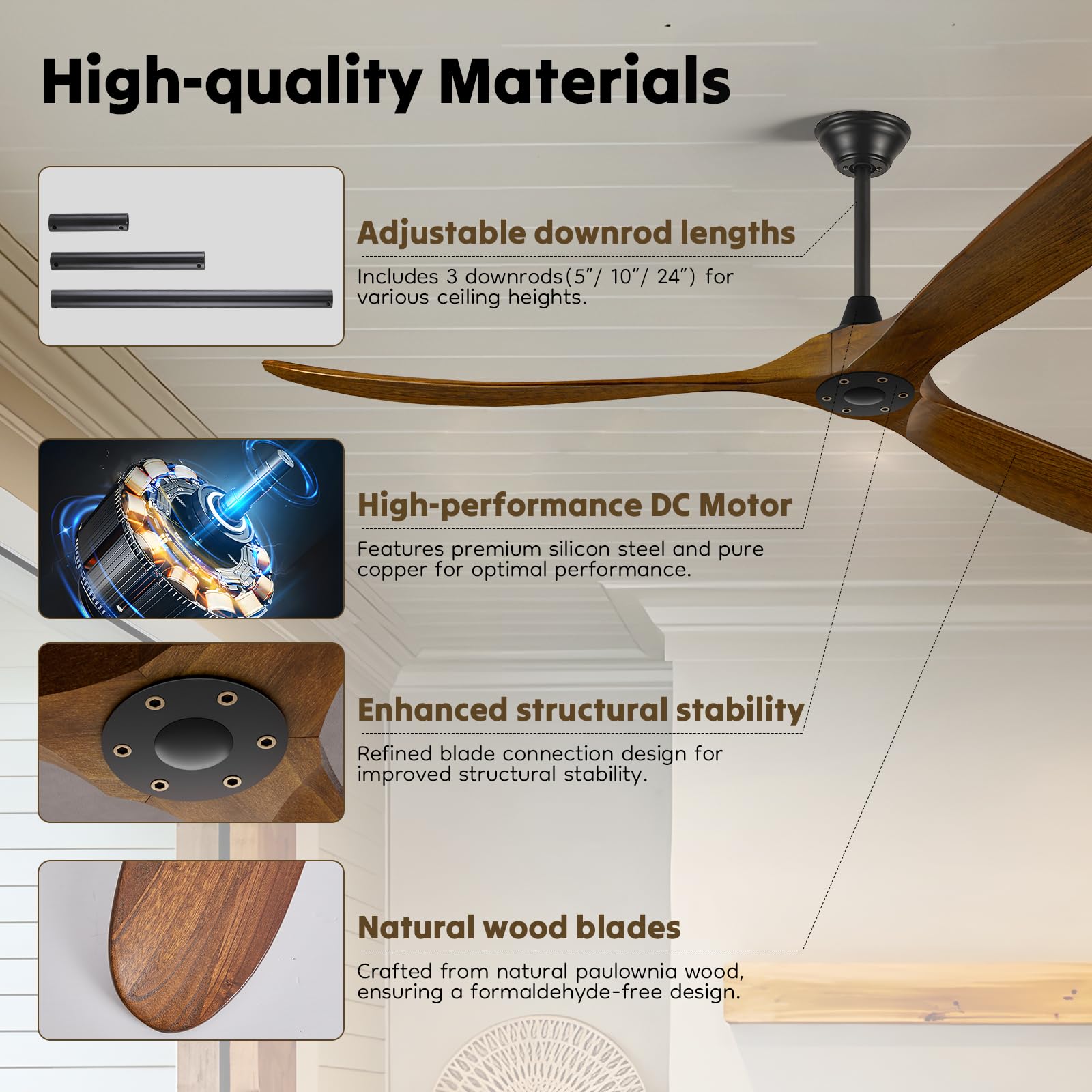 High-quality Materials

Adjustable downrod lengths

Includes 3 downrods(5"/ 10"/ 24") for various ceiling heights.

High-performance DC Motor

Features premium silicon steel and pure copper for optimal performance.

Enhanced structural stability

Refined blade connection design for improved structural stability.

Natural wood blades

Crafted from natural paulownia wood, ensuring a formaldehyde-free design.